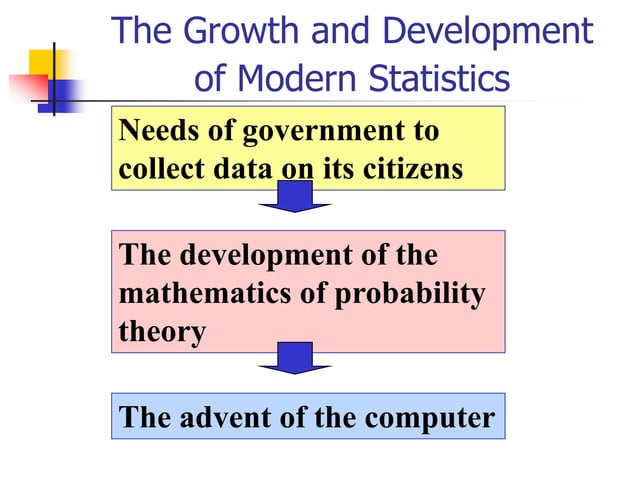 The Growth and Development of Modern Statistics

Needs of government to collect data on its citizens

The development of the mathematics of probability theory

The advent of the computer